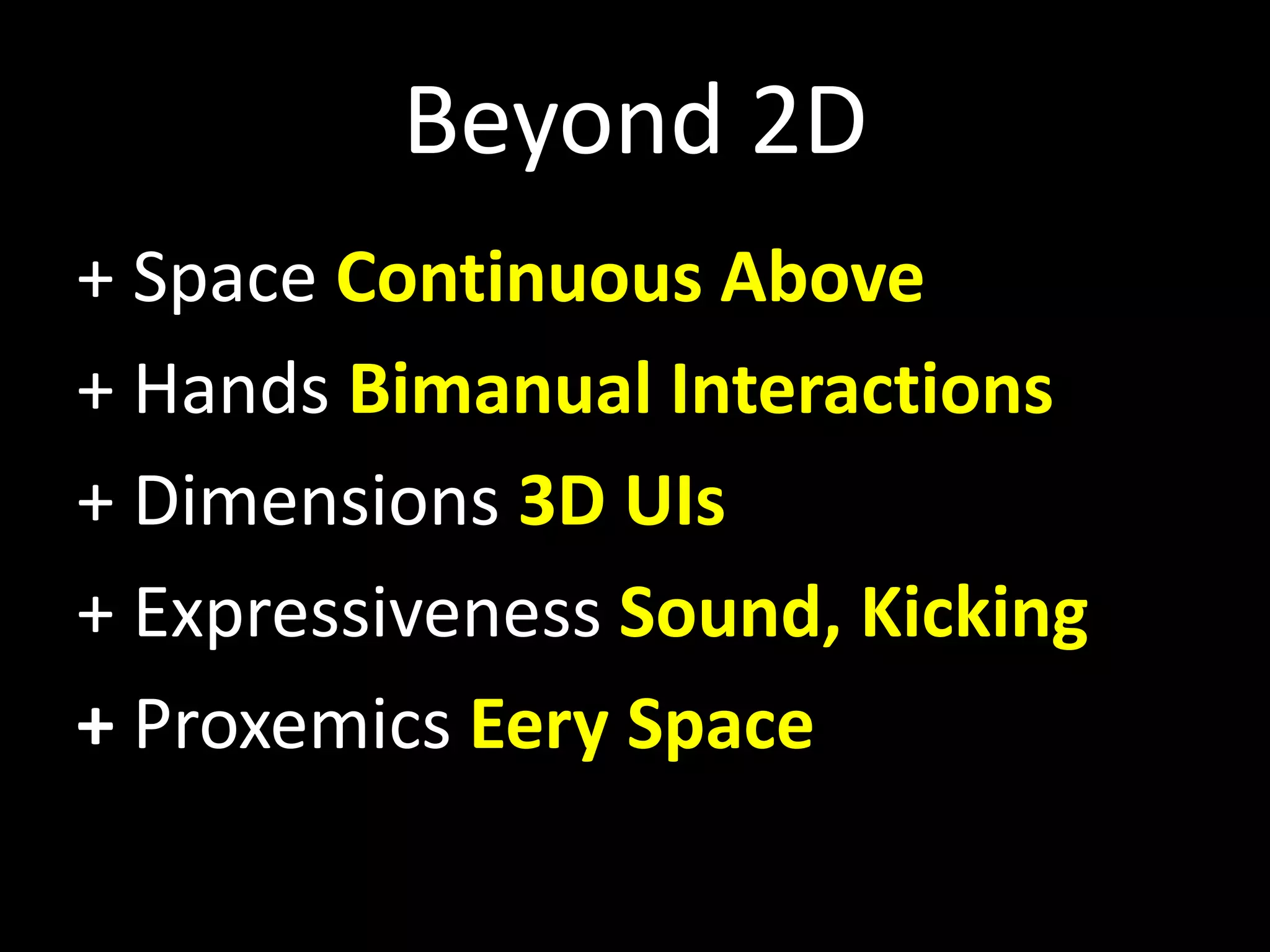 Beyond 2D

+ Space Continuous Above

+ Hands Bimanual Interactions

+ Dimensions 3D UIs

+ Expressiveness Sound, Kicking

+ Proxemics Eery Space